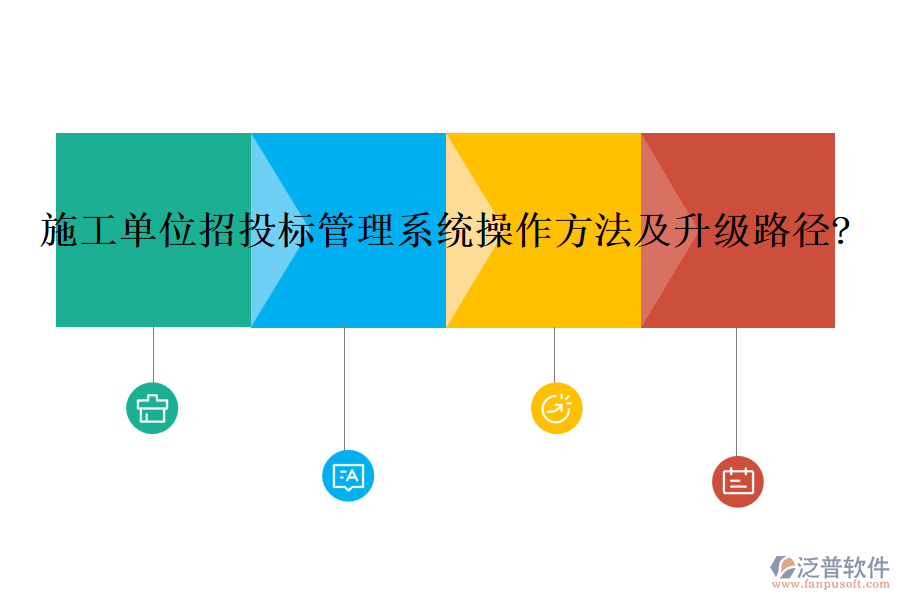 施工单位招投标管理系统操作方法及升级路径?

泛普软件
www.fanpusoft.com